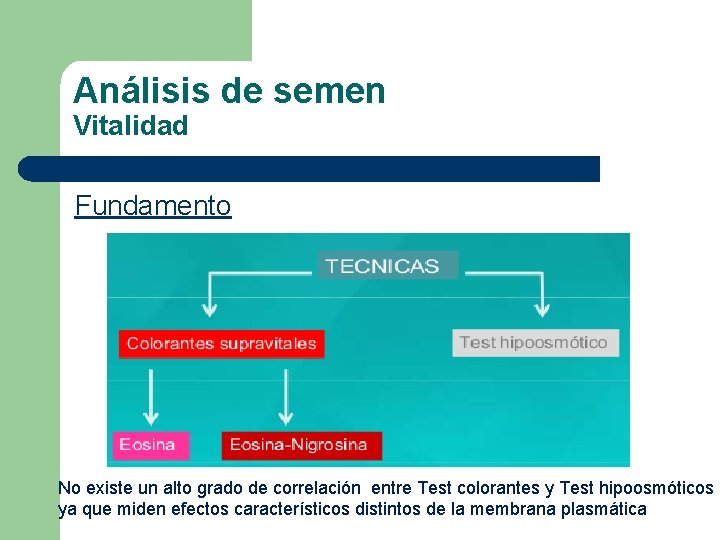 Análisis de semen
Vitalidad

Fundamento

TECNICAS

Colorantes supravitales

Test hipoosmótico

Eosina

Eosina-Nigrosina

No existe un alto grado de correlación entre Test colorantes y Test hipoosmóticos ya que miden efectos característicos distintos de la membrana plasmática